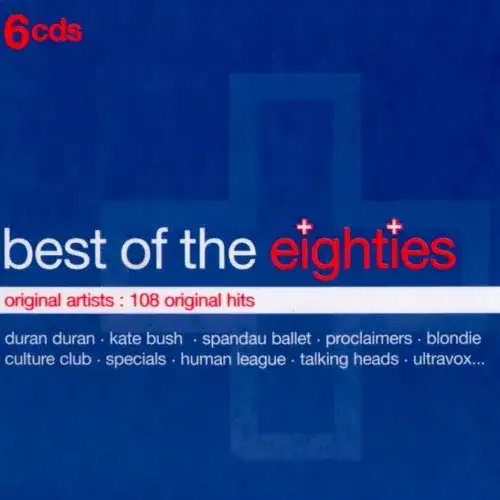 6cds

best of the eighties

original artists : 108 original hits

duran duran · kate bush · spandau ballet · proclaimers · blondie
culture club · specials · human league · talking heads · ultravox...